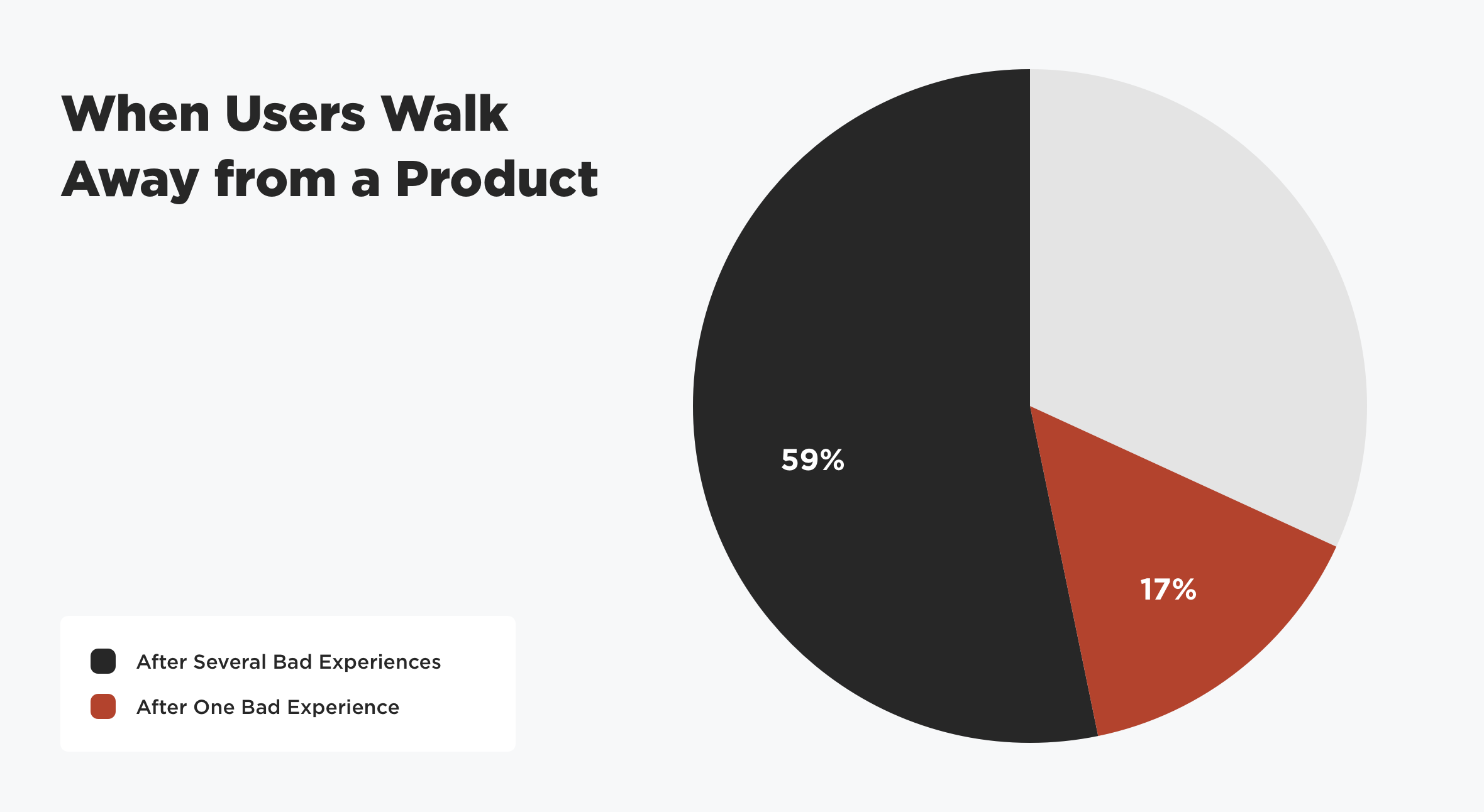 When Users Walk Away from a Product

59%

17%

After Several Bad Experiences

After One Bad Experience